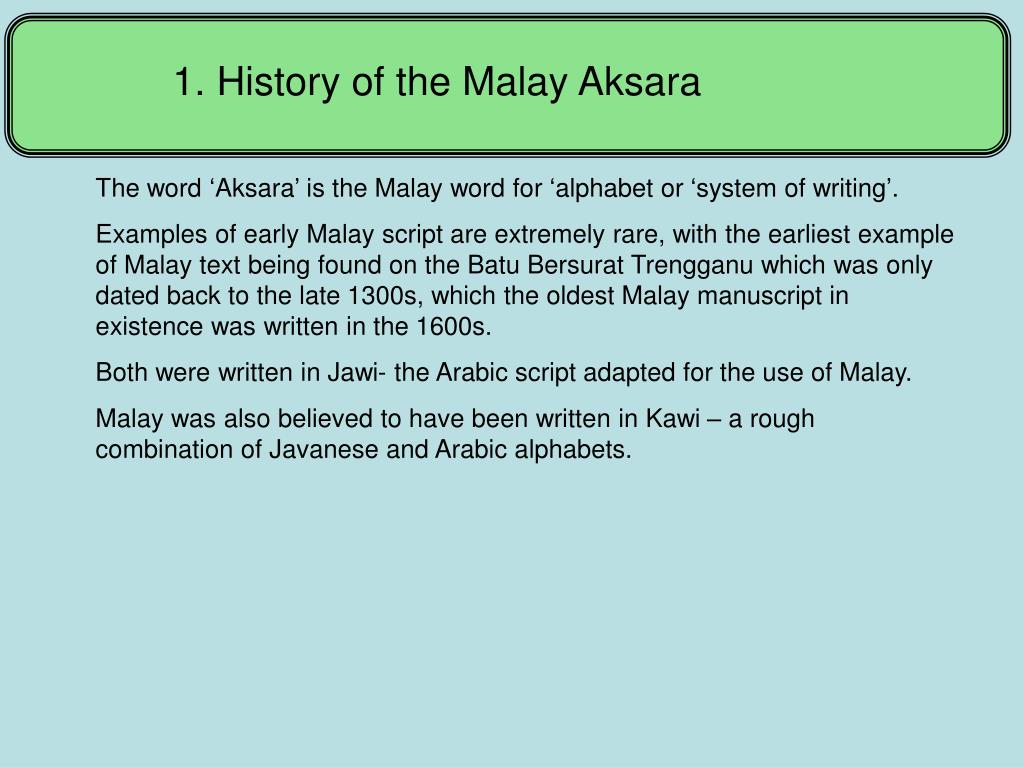 1. History of the Malay Aksara

The word ‘Aksara’ is the Malay word for ‘alphabet or ‘system of writing’.

Examples of early Malay script are extremely rare, with the earliest example of Malay text being found on the Batu Bersurat Trengganu which was only dated back to the late 1300s, which the oldest Malay manuscript in existence was written in the 1600s.

Both were written in Jawi- the Arabic script adapted for the use of Malay.

Malay was also believed to have been written in Kawi – a rough combination of Javanese and Arabic alphabets.